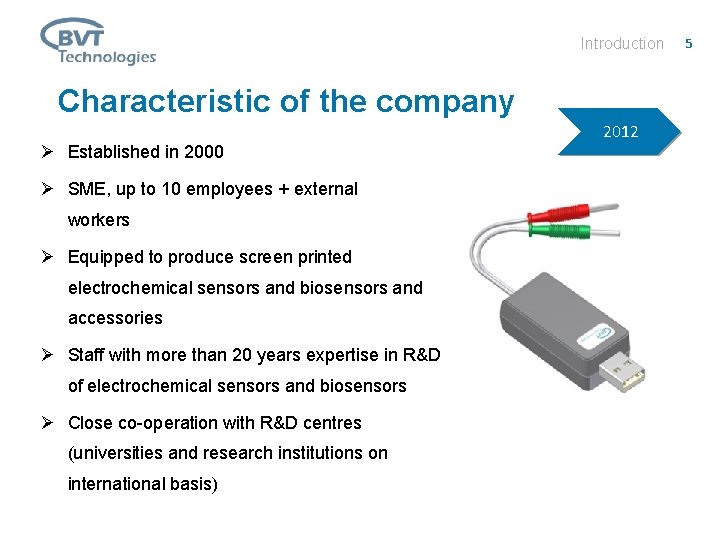 BVT Technologies

Introduction 5

Characteristic of the company

2012

➢ Established in 2000

➢ SME, up to 10 employees + external workers

➢ Equipped to produce screen printed electrochemical sensors and biosensors and accessories

➢ Staff with more than 20 years expertise in R&D of electrochemical sensors and biosensors

➢ Close co-operation with R&D centres (universities and research institutions on international basis)